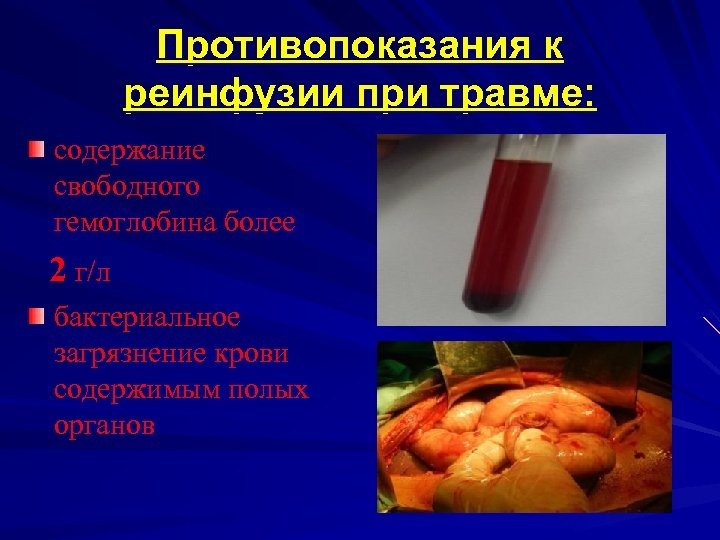 Противопоказания к реинфузии при травме:

содержание свободного гемоглобина более

2 г/л

бактериальное загрязнение крови содержимым полых органов